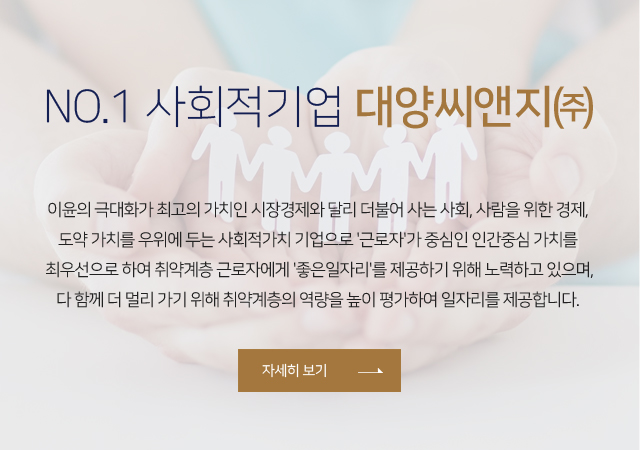 NO.1 사회적기업 대양씨앤지㈜

이윤의 극대화가 최고의 가치인 시장경제와 달리 더불어 사는 사회, 사람을 위한 경제, 도약 가치를 우위에 두는 사회적가치 기업으로 '근로자'가 중심인 인간중심 가치를 최우선으로 하여 취약계층 근로자에게 '좋은일자리'를 제공하기 위해 노력하고 있으며, 다 함께 더 멀리 가기 위해 취약계층의 역량을 높이 평가하여 일자리를 제공합니다.

자세히 보기